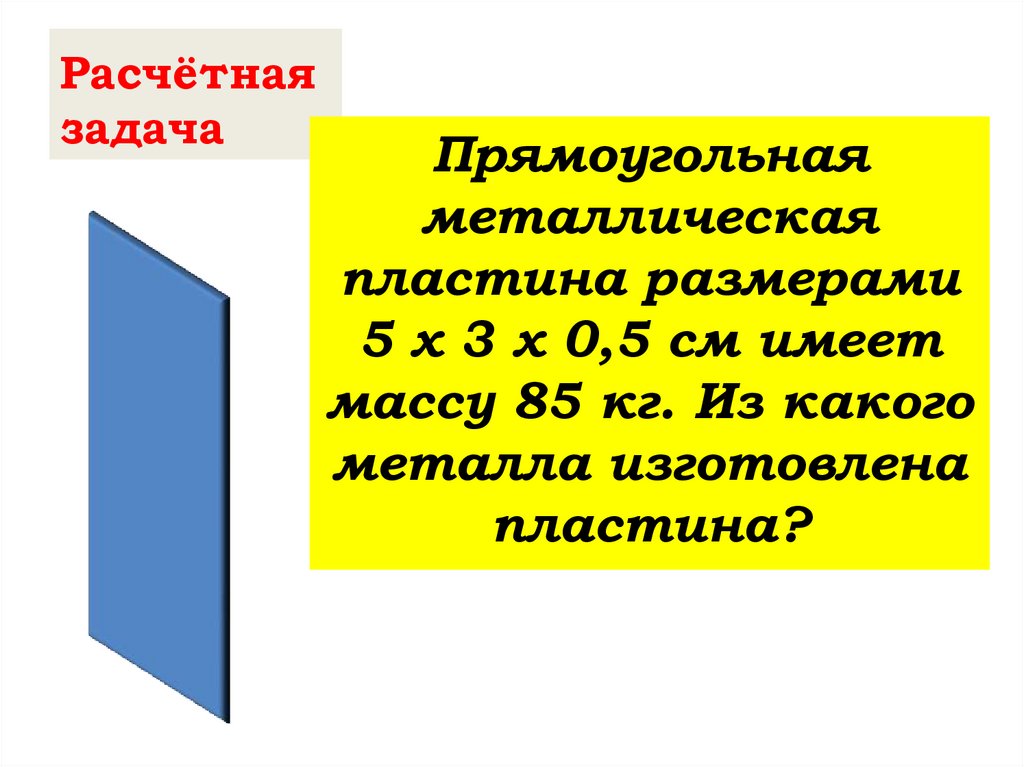 Расчётная задача

Прямоугольная металлическая пластина размерами 5 х 3 х 0,5 см имеет массу 85 кг. Из какого металла изготовлена пластина?